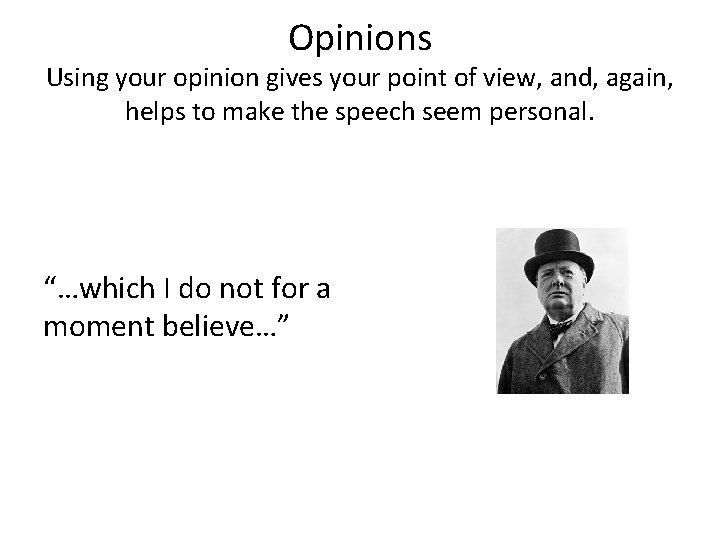 Opinions
Using your opinion gives your point of view, and, again, helps to make the speech seem personal.

“…which I do not for a moment believe…”